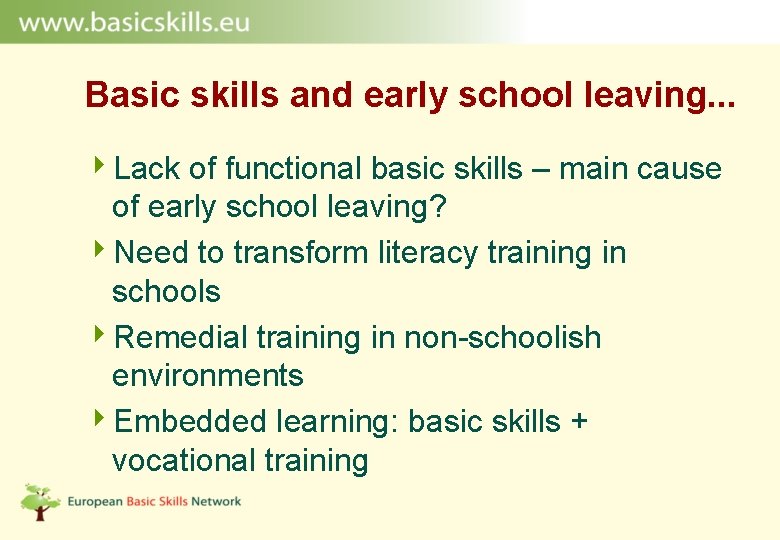 www.basicskills.eu

Basic skills and early school leaving...

Lack of functional basic skills – main cause of early school leaving?

Need to transform literacy training in schools

Remedial training in non-schoolish environments

Embedded learning: basic skills + vocational training

European Basic Skills Network